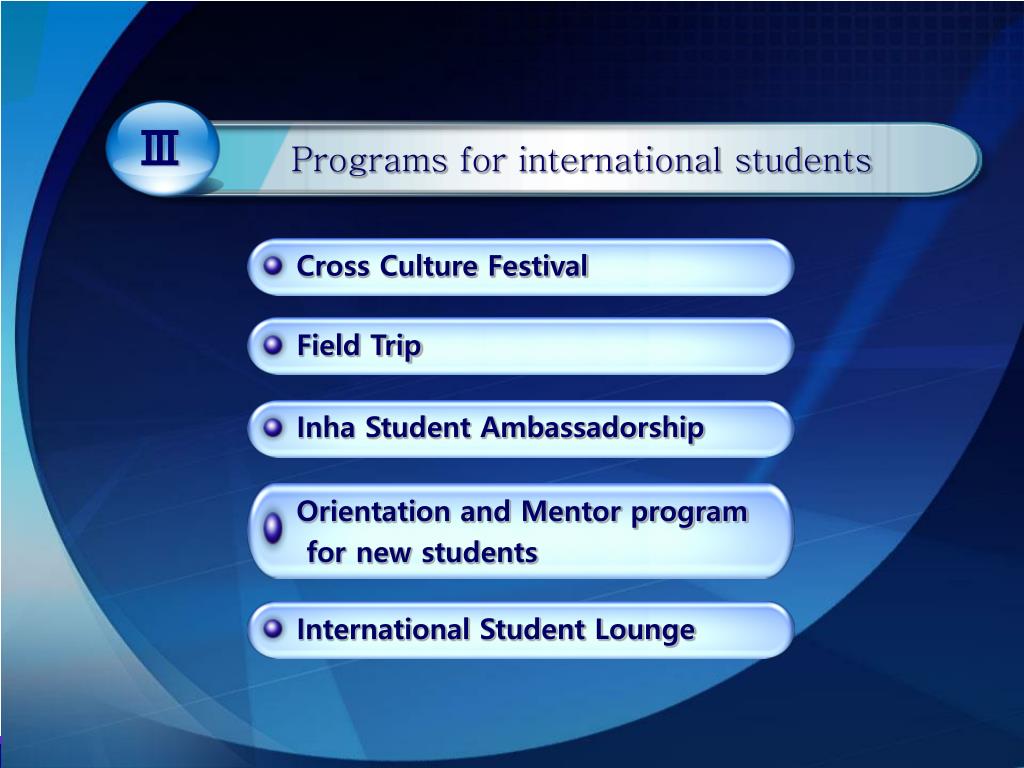 Ⅲ

Programs for international students

Cross Culture Festival

Field Trip

Inha Student Ambassadorship

Orientation and Mentor program for new students

International Student Lounge